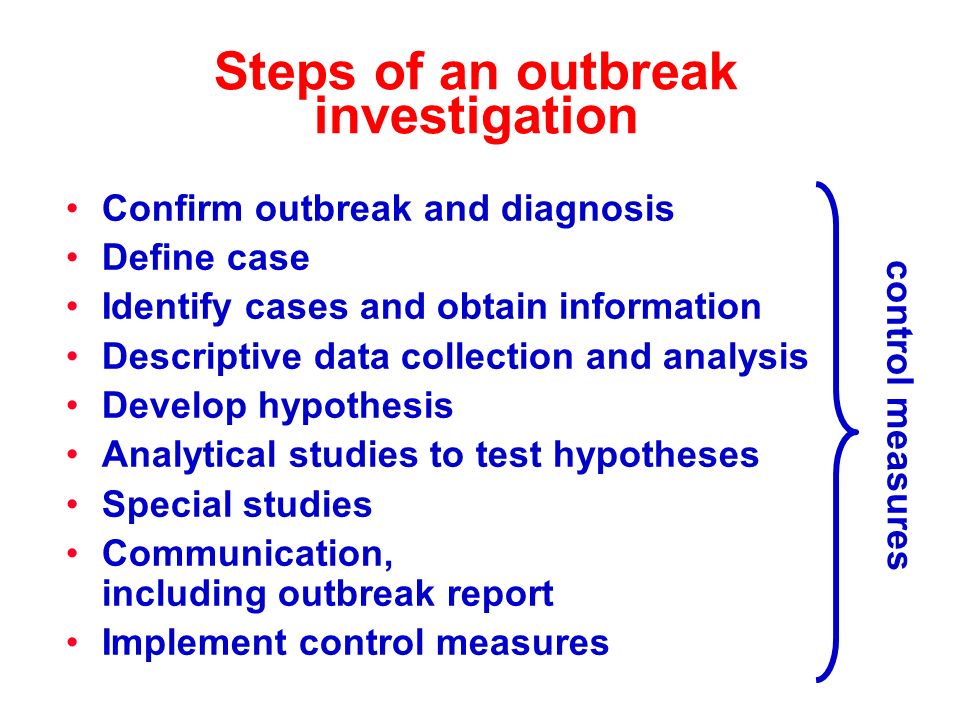 Steps of an outbreak investigation

• Confirm outbreak and diagnosis
• Define case
• Identify cases and obtain information
• Descriptive data collection and analysis
• Develop hypothesis
• Analytical studies to test hypotheses
• Special studies
• Communication, including outbreak report
• Implement control measures

control measures